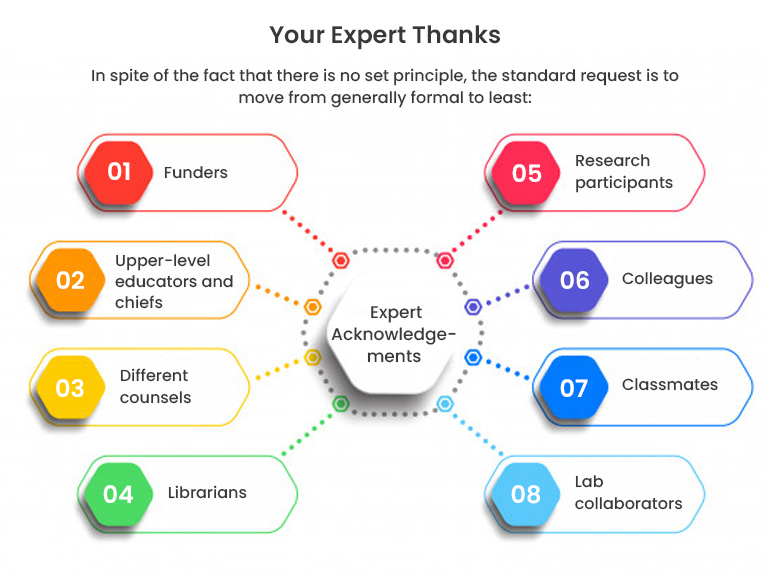 Your Expert Thanks

In spite of the fact that there is no set principle, the standard request is to move from generally formal to least:

01 Funders

02 Upper-level educators and chiefs

03 Different counsels

04 Librarians

Expert Acknowledgements

05 Research participants

06 Colleagues

07 Classmates

08 Lab collaborators